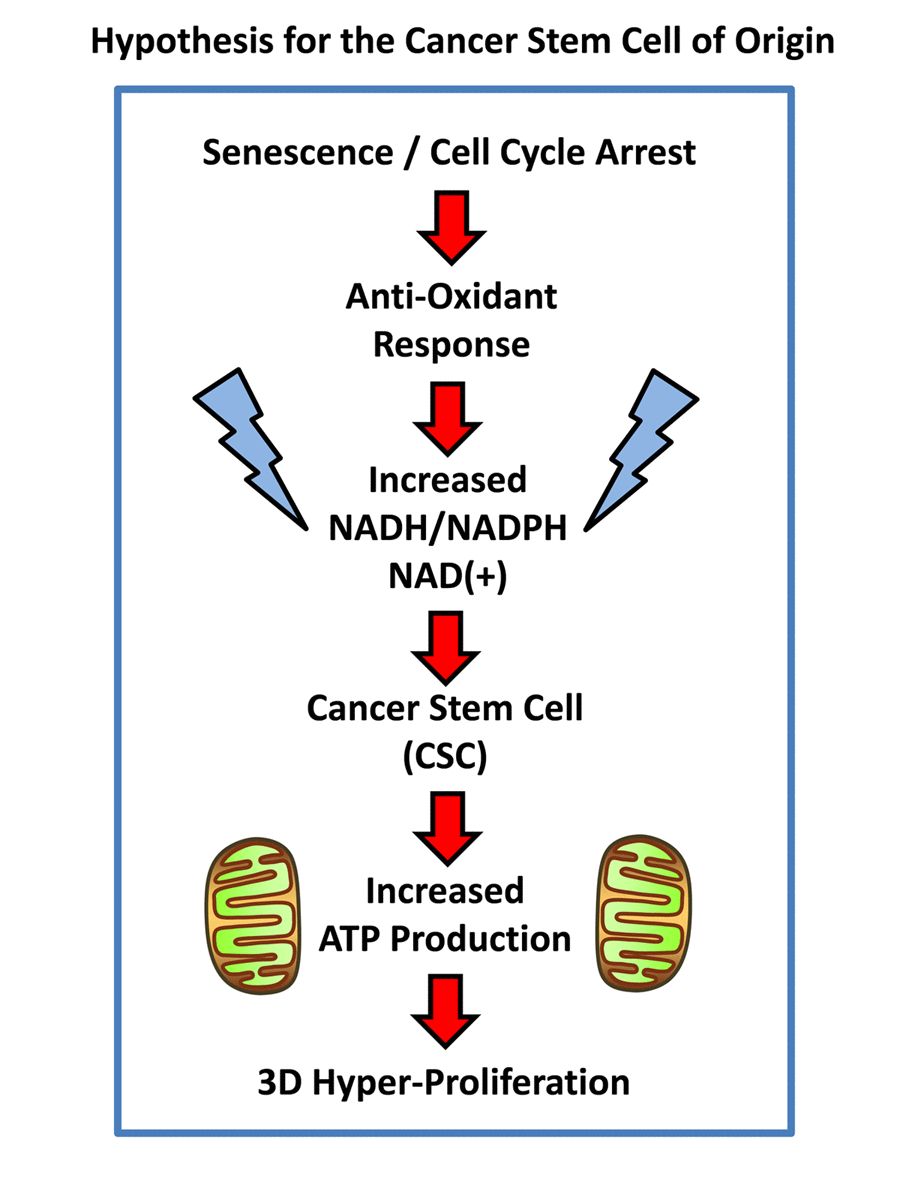 Hypothesis for the Cancer Stem Cell of Origin

Senescence / Cell Cycle Arrest

Anti-Oxidant Response

Increased NADH/NADPH NAD(+)

Cancer Stem Cell (CSC)

Increased ATP Production

3D Hyper-Proliferation